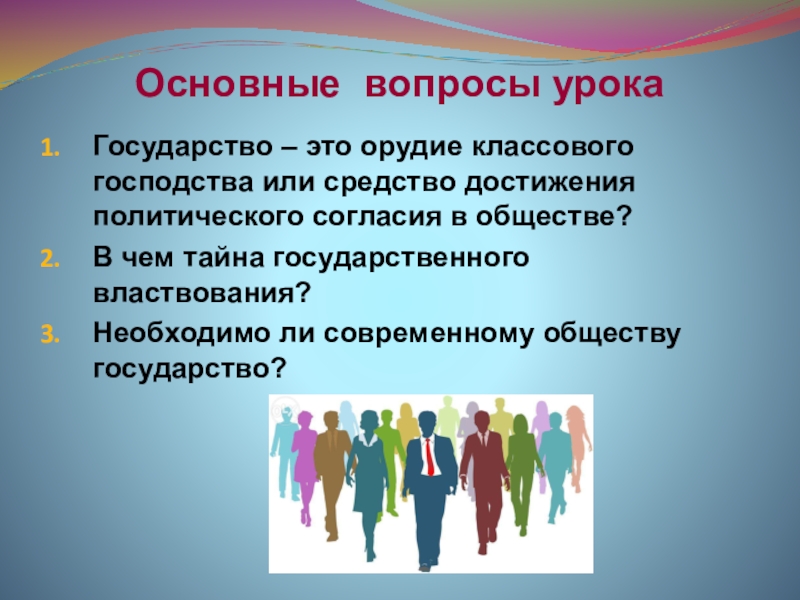 Основные вопросы урока

1. Государство – это орудие классового господства или средство достижения политического согласия в обществе?
2. В чем тайна государственного властвования?
3. Необходимо ли современному обществу государство?